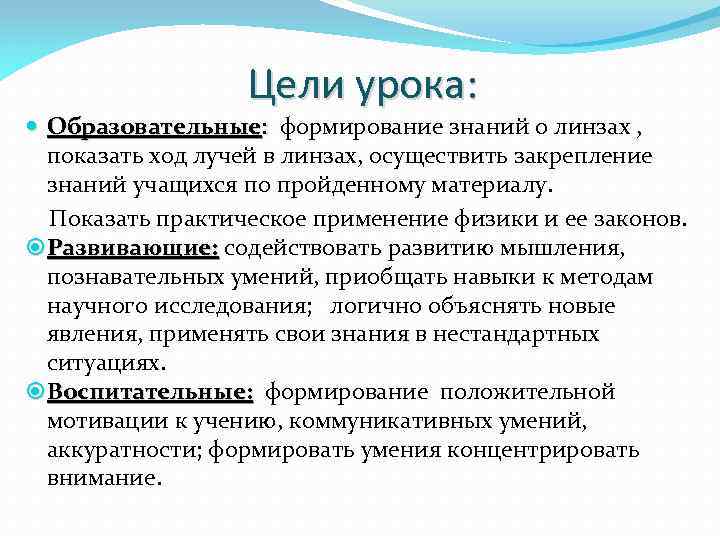 Цели урока:

Образовательные: формирование знаний о линзах , показать ход лучей в линзах, осуществить закрепление знаний учащихся по пройденному материалу.

Показать практическое применение физики и ее законов.

Развивающие: содействовать развитию мышления, познавательных умений, приобщать навыки к методам научного исследования; логично объяснять новые явления, применять свои знания в нестандартных ситуациях.

Воспитательные: формирование положительной мотивации к учению, коммуникативных умений, аккуратности; формировать умения концентрировать внимание.